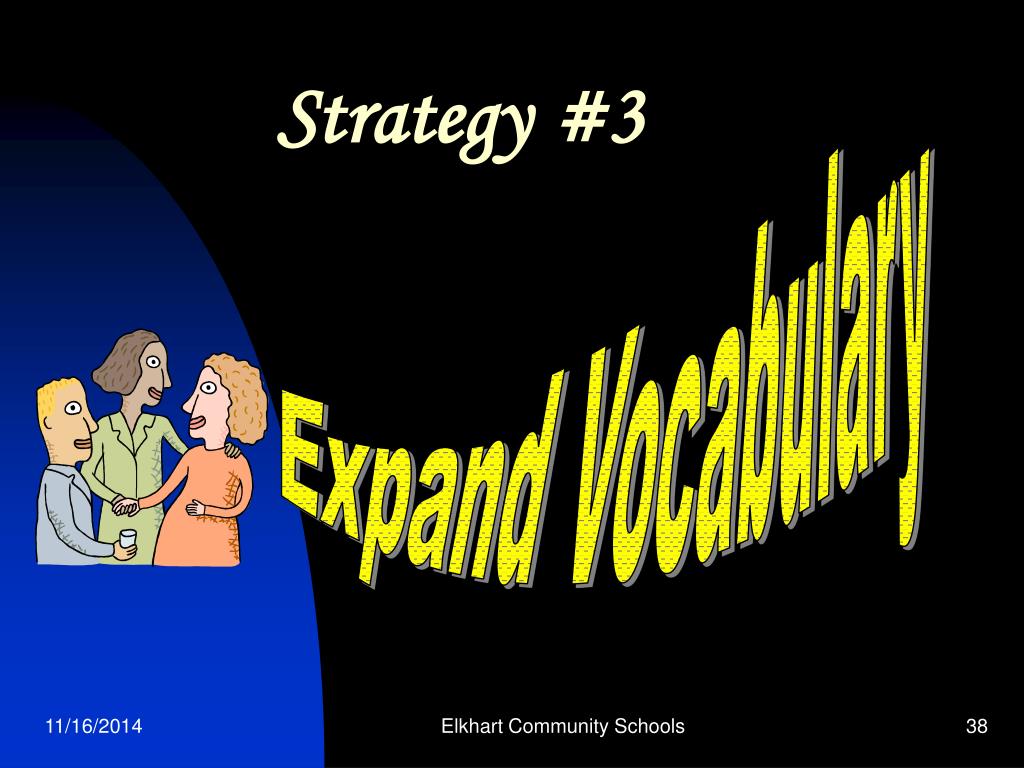 Strategy #3

Expand Vocabulary

11/16/2014

Elkhart Community Schools

38